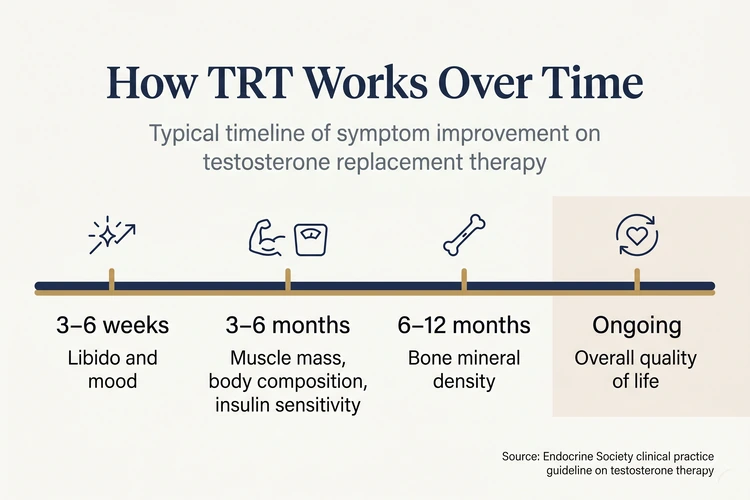 How TRT Works Over Time

Typical timeline of symptom improvement on testosterone replacement therapy

3–6 weeks
Libido and mood

3–6 months
Muscle mass, body composition, insulin sensitivity

6–12 months
Bone mineral density

Ongoing
Overall quality of life

Source: Endocrine Society clinical practice guideline on testosterone therapy